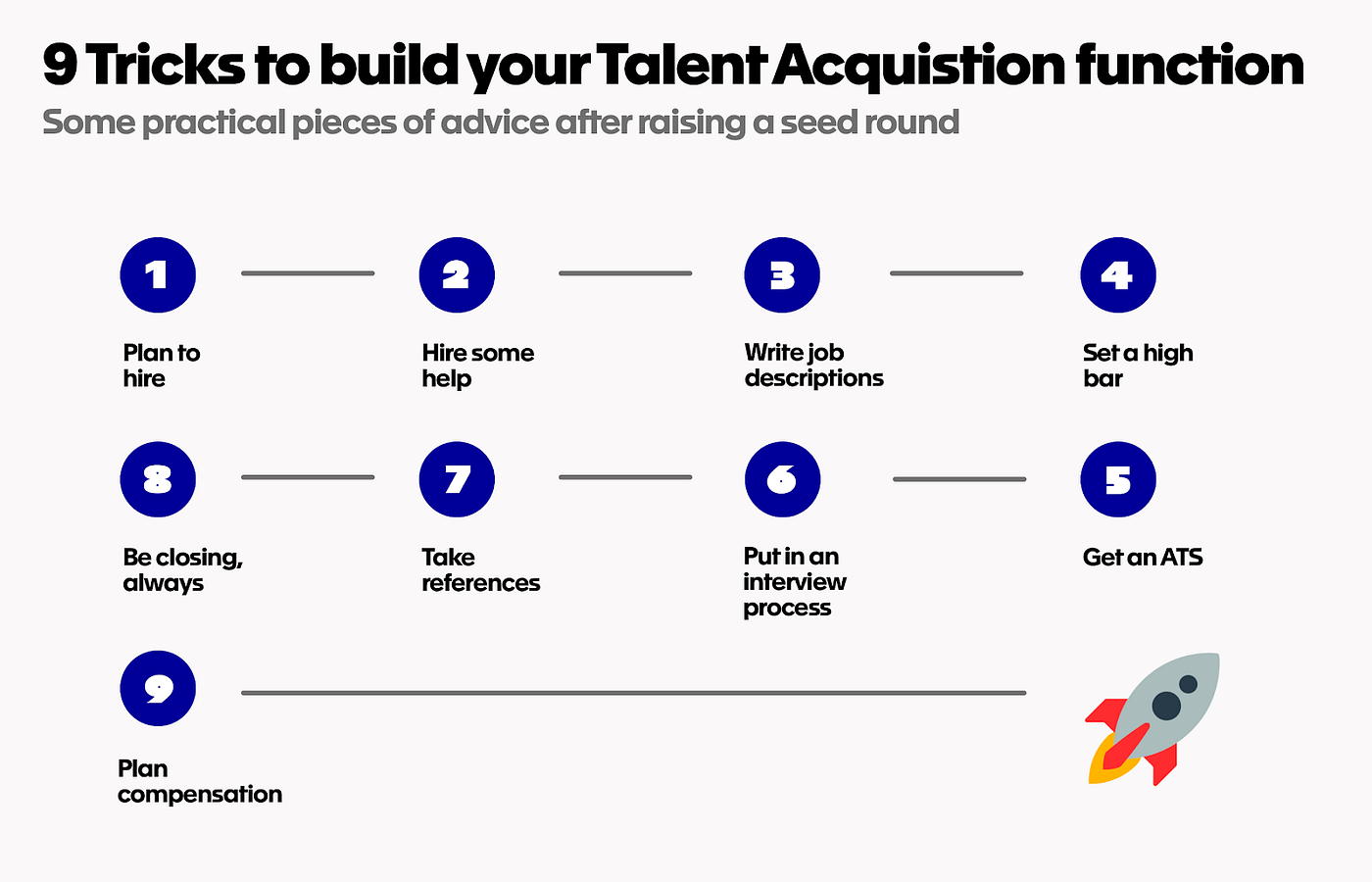 9 Tricks to build your Talent Acquistion function

Some practical pieces of advice after raising a seed round

1

Plan to hire

2

Hire some help

3

Write job descriptions

4

Set a high bar

8

Be closing, always

7

Take references

6

Put in an interview process

5

Get an ATS

9

Plan compensation